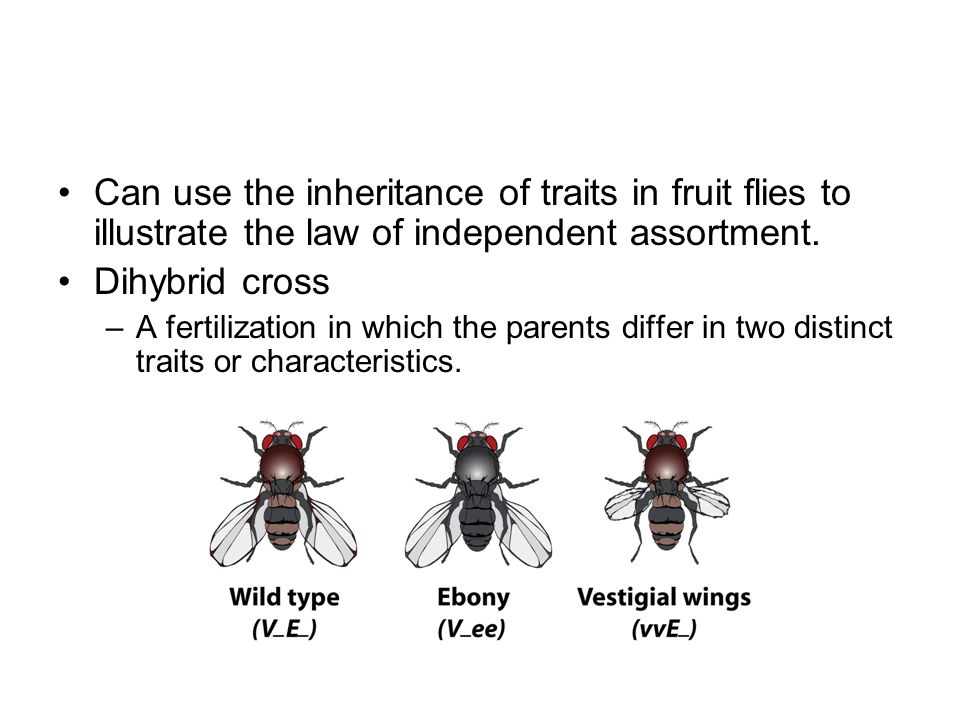 • Can use the inheritance of traits in fruit flies to illustrate the law of independent assortment.

• Dihybrid cross

– A fertilization in which the parents differ in two distinct traits or characteristics.

Wild type
(V_E_)

Ebony
(V_ee)

Vestigial wings
(vvE_)